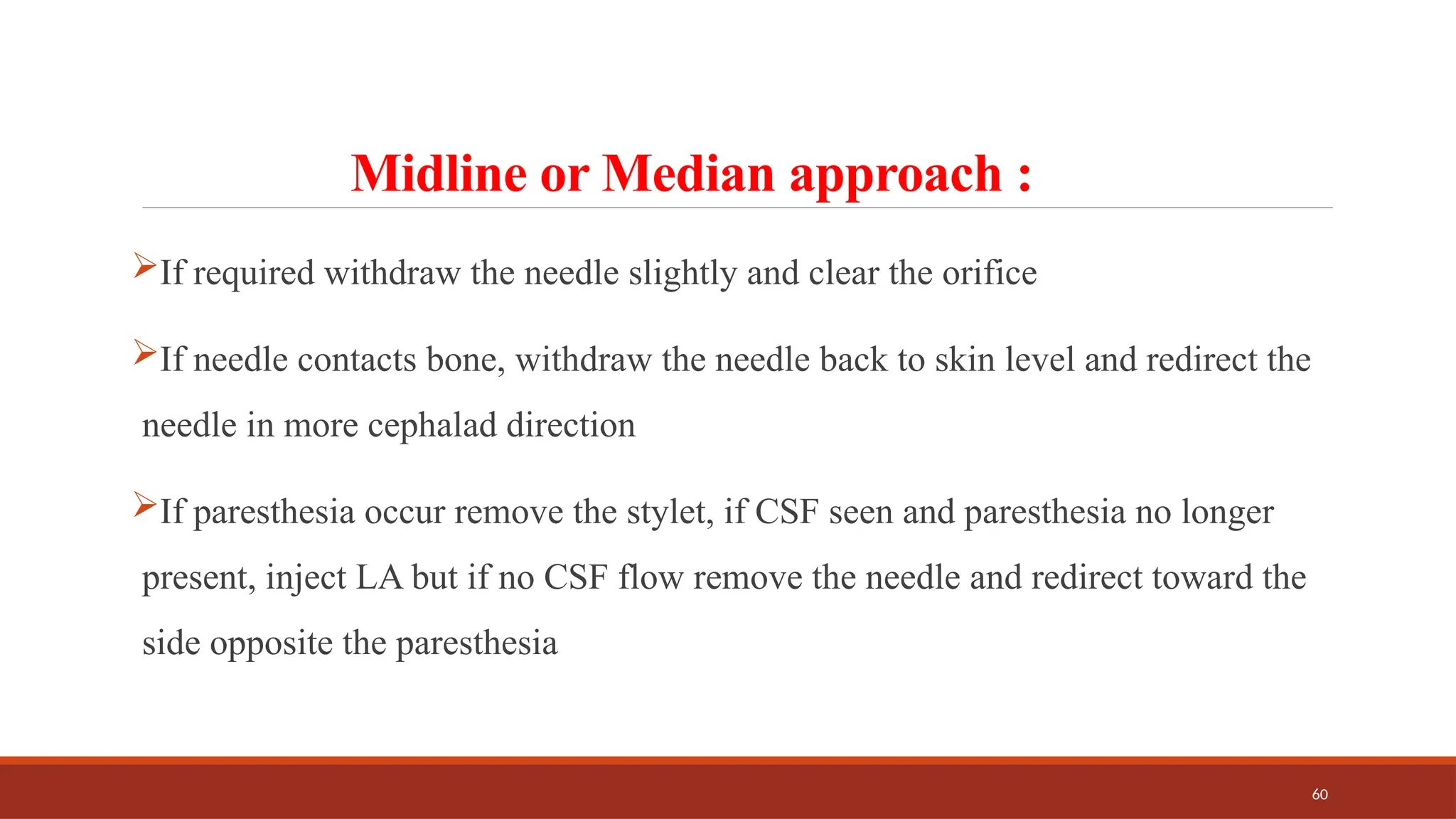 Midline or Median approach :

➢If required withdraw the needle slightly and clear the orifice

➢If needle contacts bone, withdraw the needle back to skin level and redirect the needle in more cephalad direction

➢If paresthesia occur remove the stylet, if CSF seen and paresthesia no longer present, inject LA but if no CSF flow remove the needle and redirect toward the side opposite the paresthesia

60